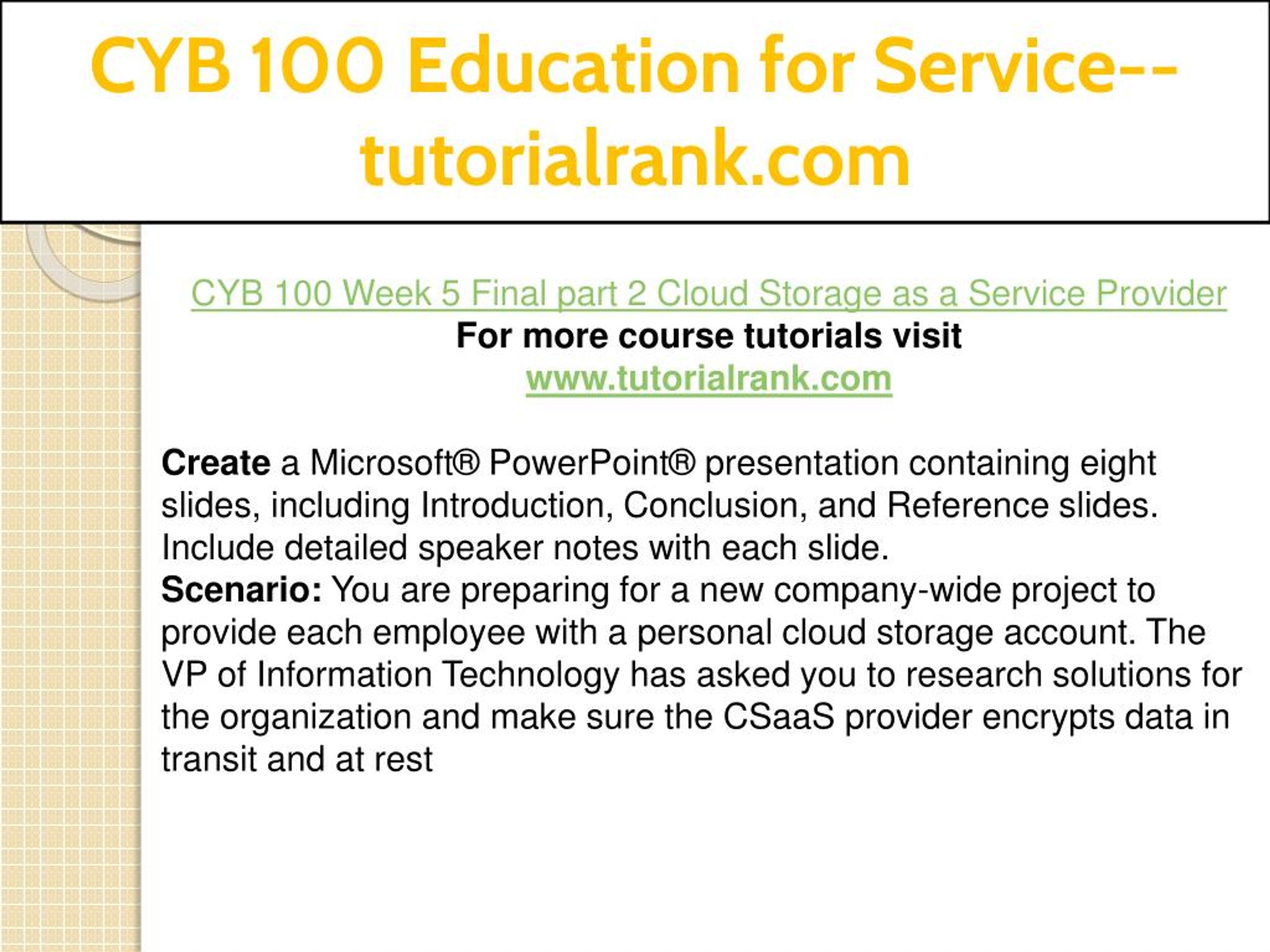 CYB 100 Education for Service--tutorialrank.com

CYB 100 Week 5 Final part 2 Cloud Storage as a Service Provider
For more course tutorials visit
www.tutorialrank.com

Create a Microsoft® PowerPoint® presentation containing eight slides, including Introduction, Conclusion, and Reference slides. Include detailed speaker notes with each slide.
Scenario: You are preparing for a new company-wide project to provide each employee with a personal cloud storage account. The VP of Information Technology has asked you to research solutions for the organization and make sure the CSaaS provider encrypts data in transit and at rest